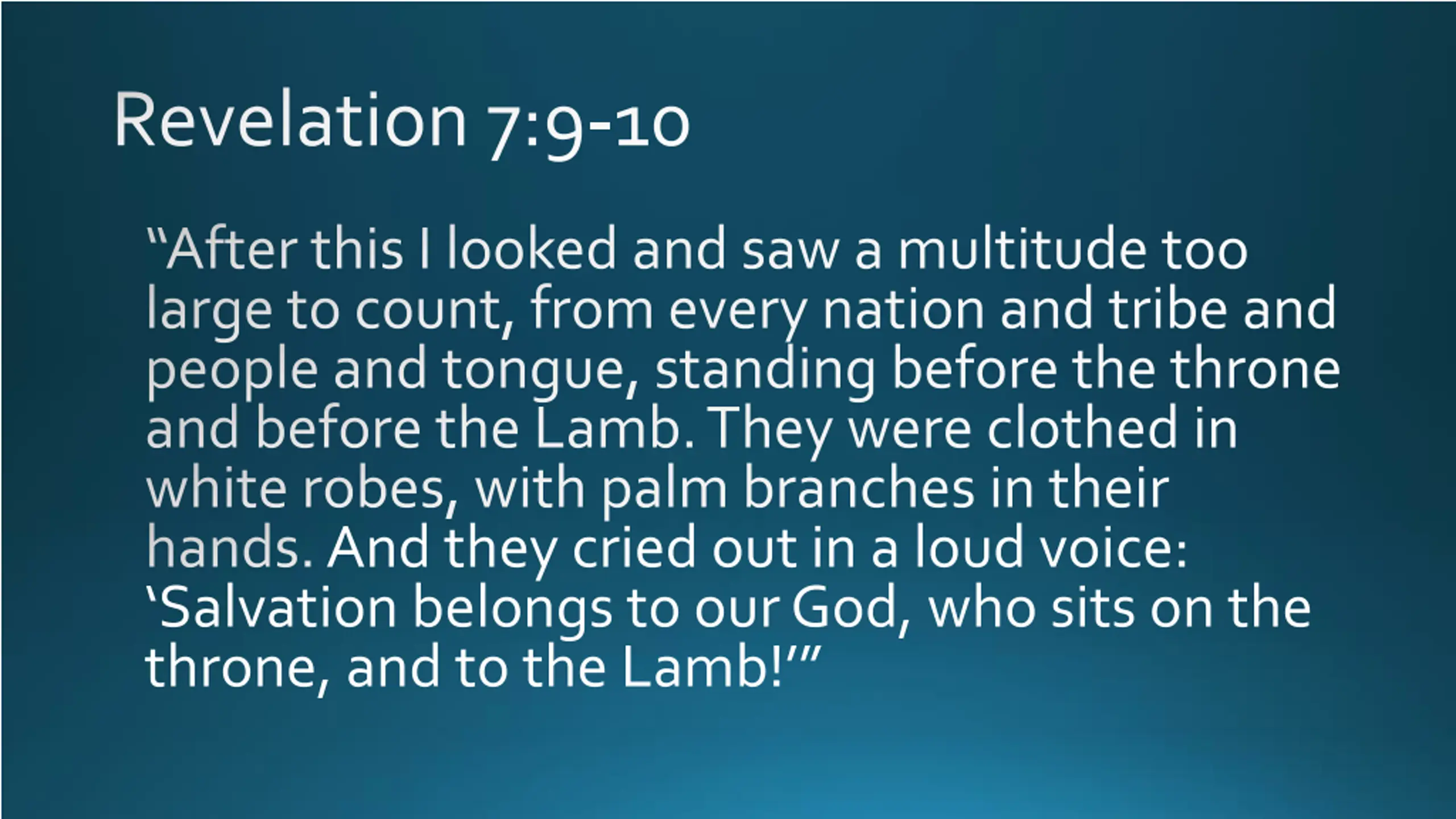 Revelation 7:9-10

“After this I looked and saw a multitude too large to count, from every nation and tribe and people and tongue, standing before the throne and before the Lamb. They were clothed in white robes, with palm branches in their hands. And they cried out in a loud voice: ‘Salvation belongs to our God, who sits on the throne, and to the Lamb!’”